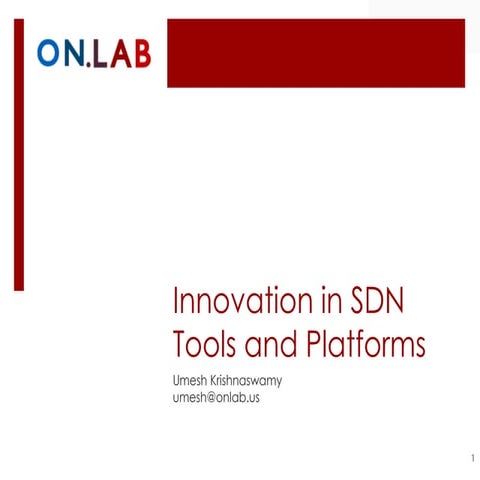 ON.LAB

Innovation in SDN Tools and Platforms

Umesh Krishnaswamy
umesh@onlab.us

1